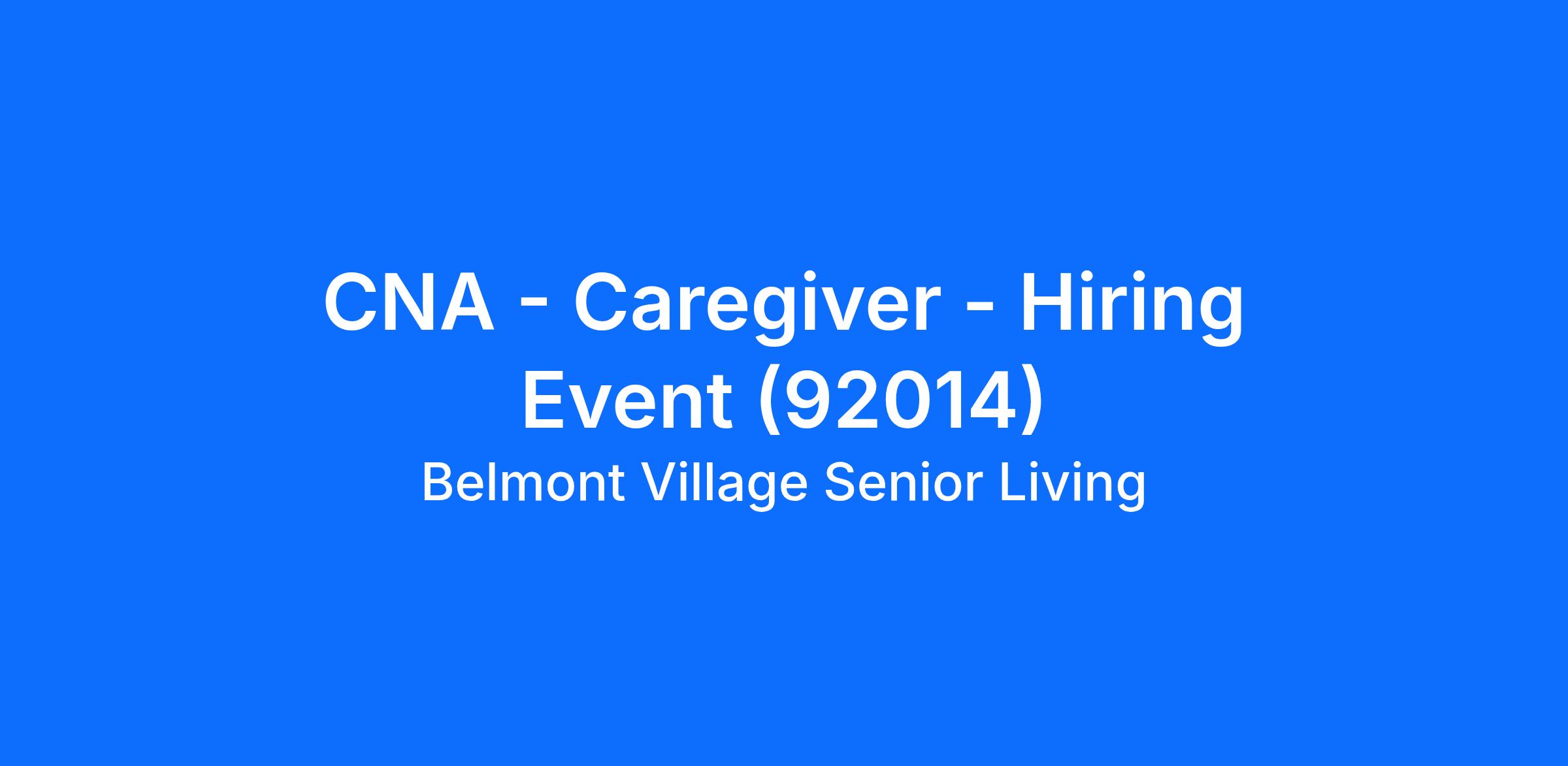 CNA - Caregiver - Hiring Event (92014)

Belmont Village Senior Living